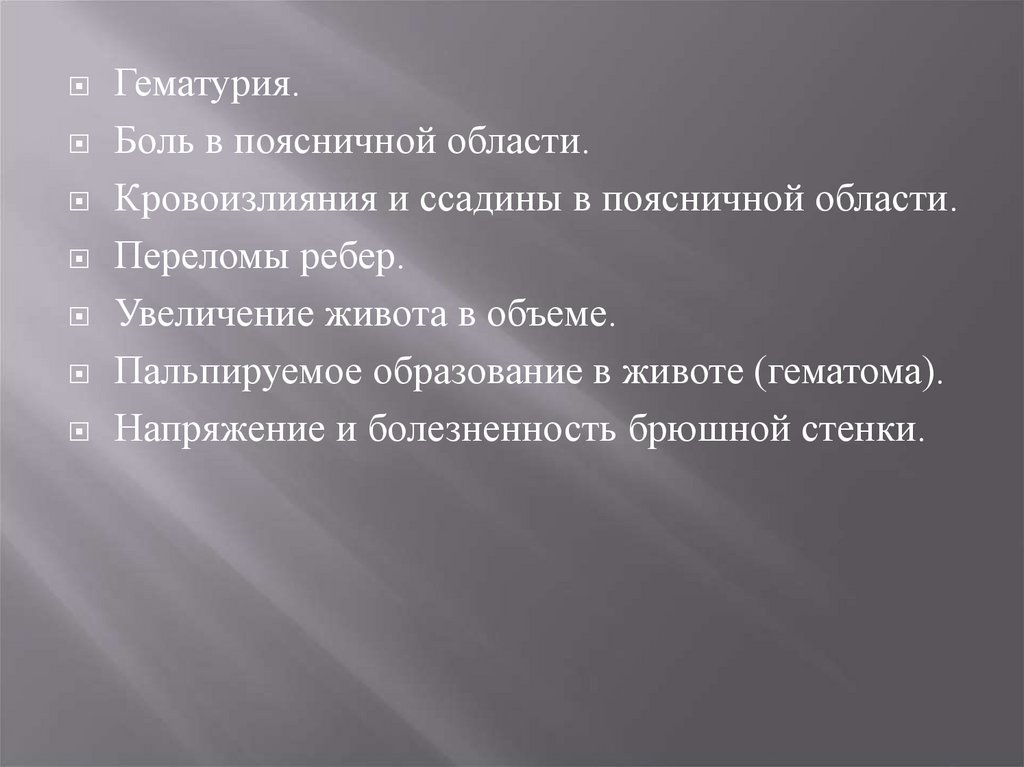 Гематурия.
Боль в поясничной области.
Кровоизлияния и ссадины в поясничной области.
Переломы ребер.
Увеличение живота в объеме.
Пальпируемое образование в животе (гематома).
Напряжение и болезненность брюшной стенки.